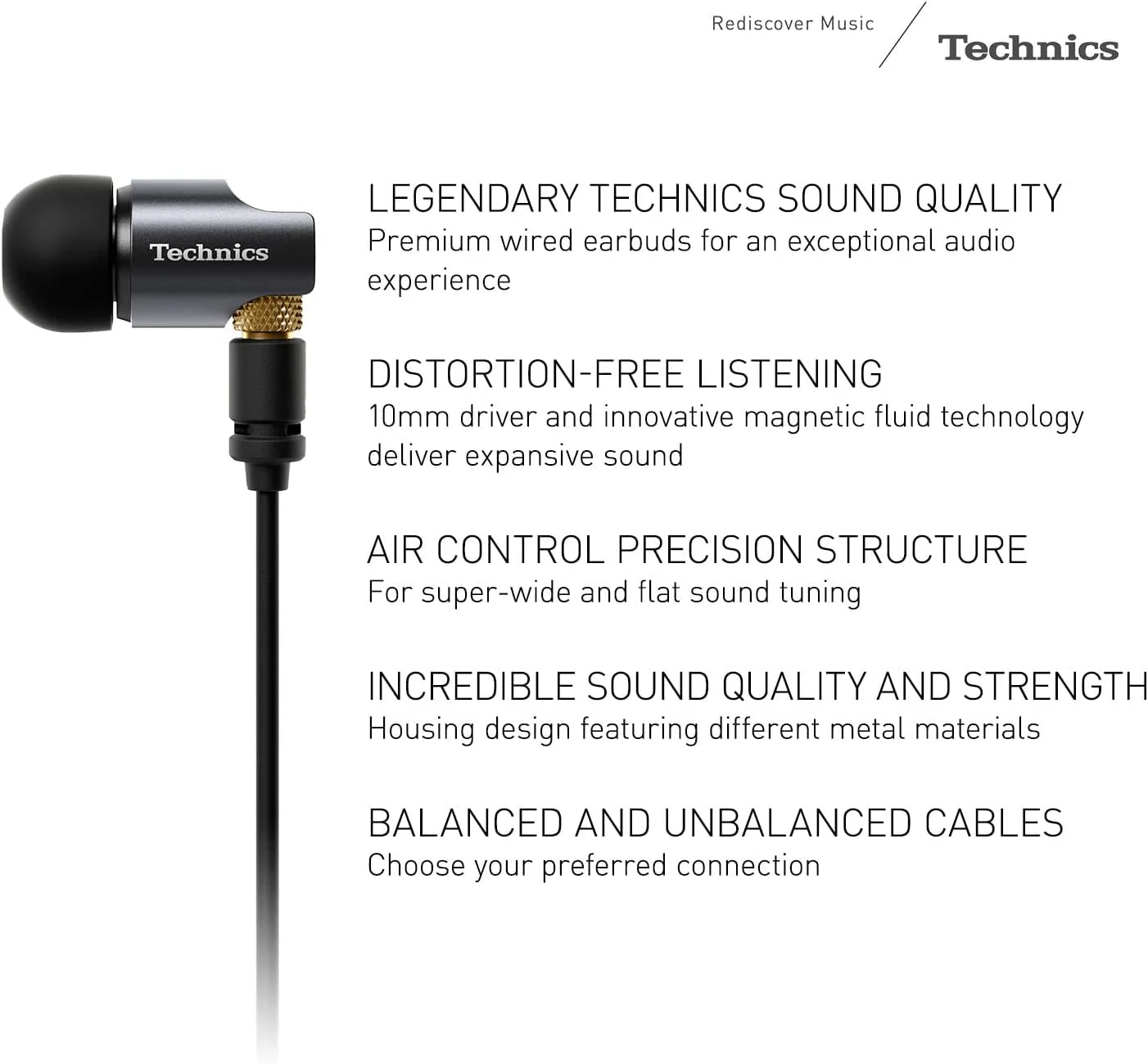 Rediscover Music

Technics

Technics

LEGENDARY TECHNICS SOUND QUALITY
Premium wired earbuds for an exceptional audio experience

DISTORTION-FREE LISTENING
10mm driver and innovative magnetic fluid technology deliver expansive sound

AIR CONTROL PRECISION STRUCTURE
For super-wide and flat sound tuning

INCREDIBLE SOUND QUALITY AND STRENGTH
Housing design featuring different metal materials

BALANCED AND UNBALANCED CABLES
Choose your preferred connection